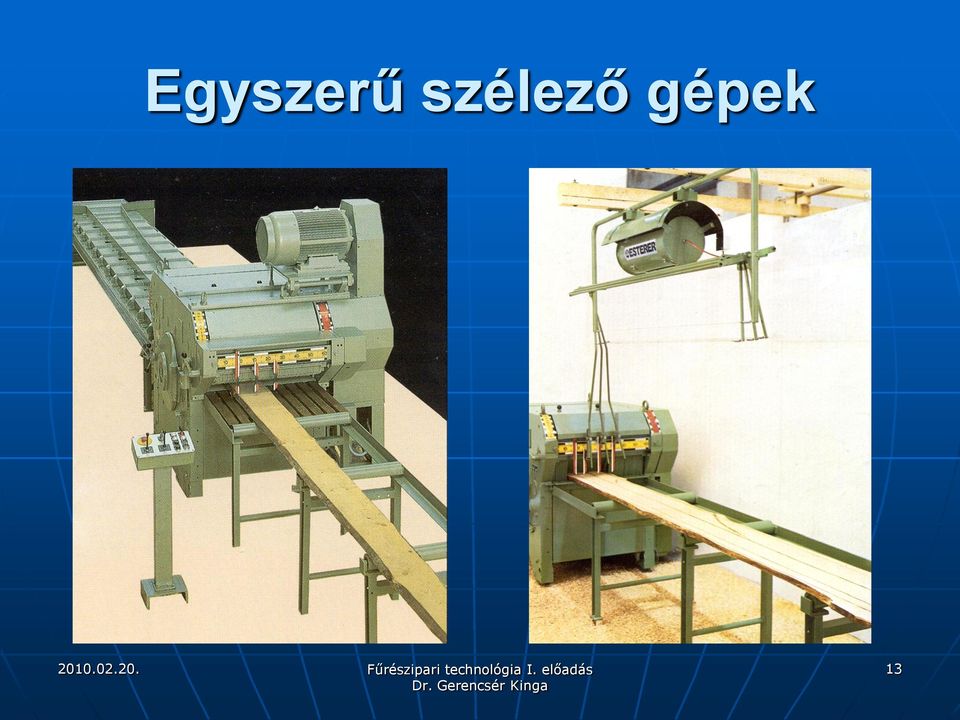 Egyszerű szélező gépek

ESTERER

2010.02.20.

Fűrészipari technológia I. előadás
Dr. Gerencsér Kinga

13